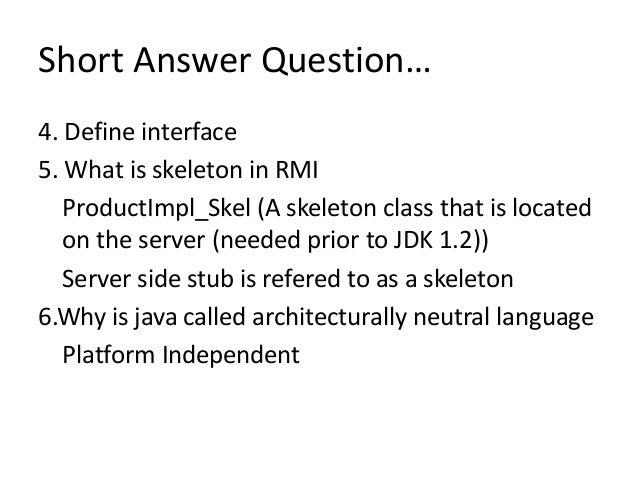 Short Answer Question…

4. Define interface

5. What is skeleton in RMI

ProductImpl_Skel (A skeleton class that is located on the server (needed prior to JDK 1.2))

Server side stub is refered to as a skeleton

6.Why is java called architecturally neutral language

Platform Independent